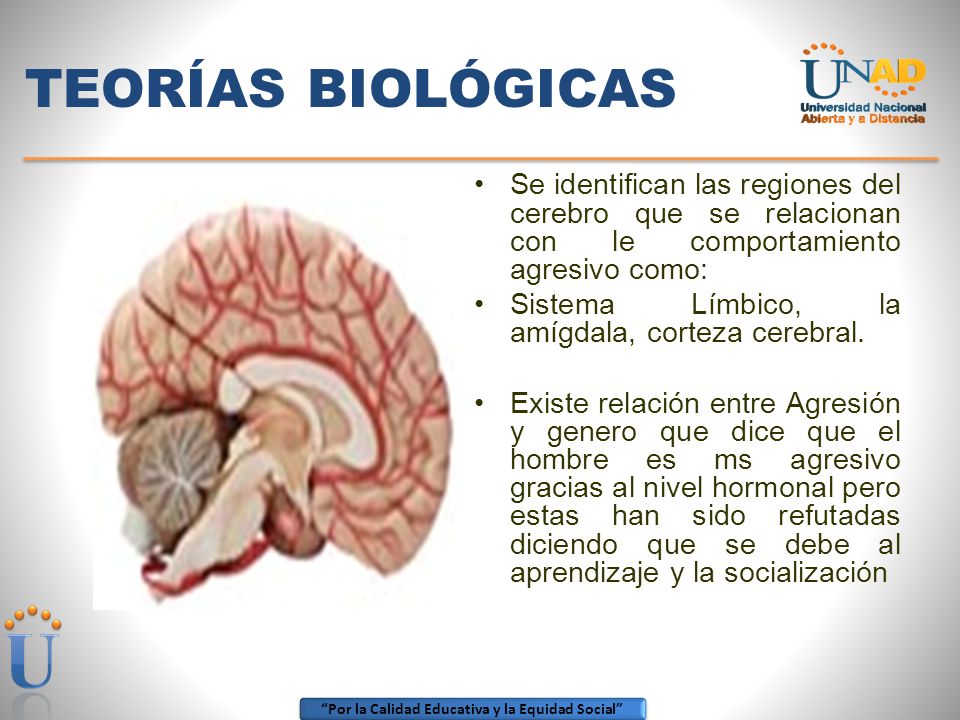 TEORÍAS BIOLÓGICAS

UNAD
Universidad Nacional Abierta y a Distancia

• Se identifican las regiones del cerebro que se relacionan con le comportamiento agresivo como:
• Sistema Límbico, la amígdala, corteza cerebral.

• Existe relación entre Agresión y genero que dice que el hombre es ms agresivo gracias al nivel hormonal pero estas han sido refutadas diciendo que se debe al aprendizaje y la socialización

U

"Por la Calidad Educativa y la Equidad Social"